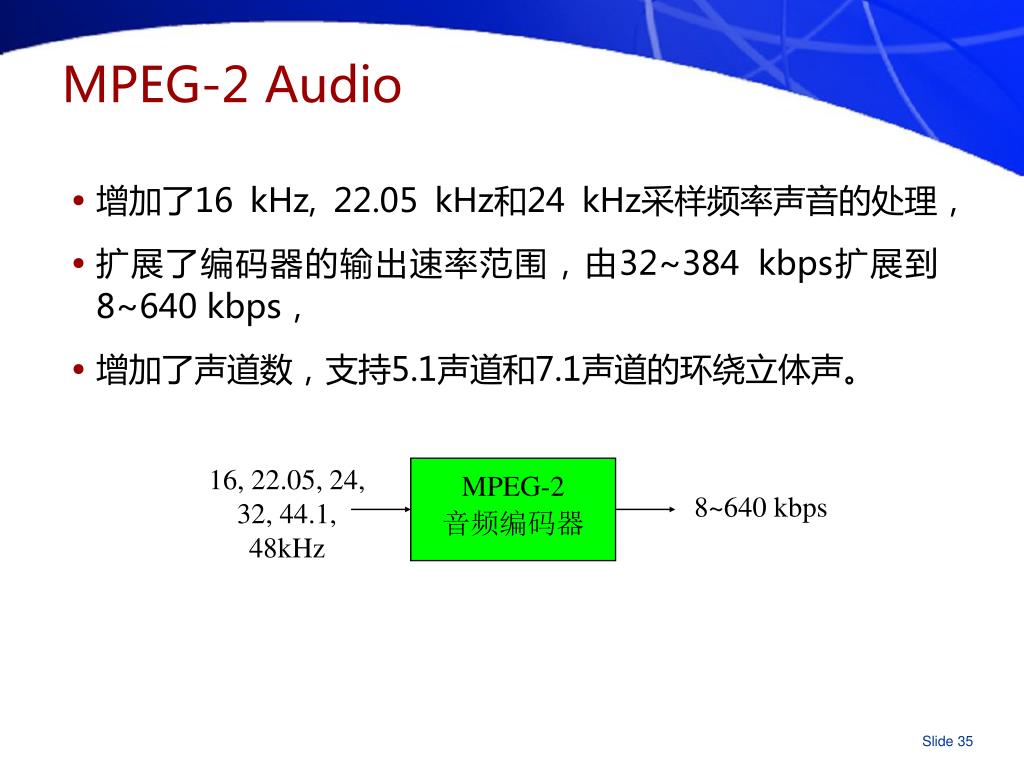 MPEG-2 Audio

• 增加了16 kHz, 22.05 kHz和24 kHz采样频率声音的处理，

• 扩展了编码器的输出速率范围，由32~384 kbps扩展到8~640 kbps，

• 增加了声道数，支持5.1声道和7.1声道的环绕立体声。

16, 22.05, 24, 32, 44.1, 48kHz

MPEG-2
音频编码器

8~640 kbps

Slide 35